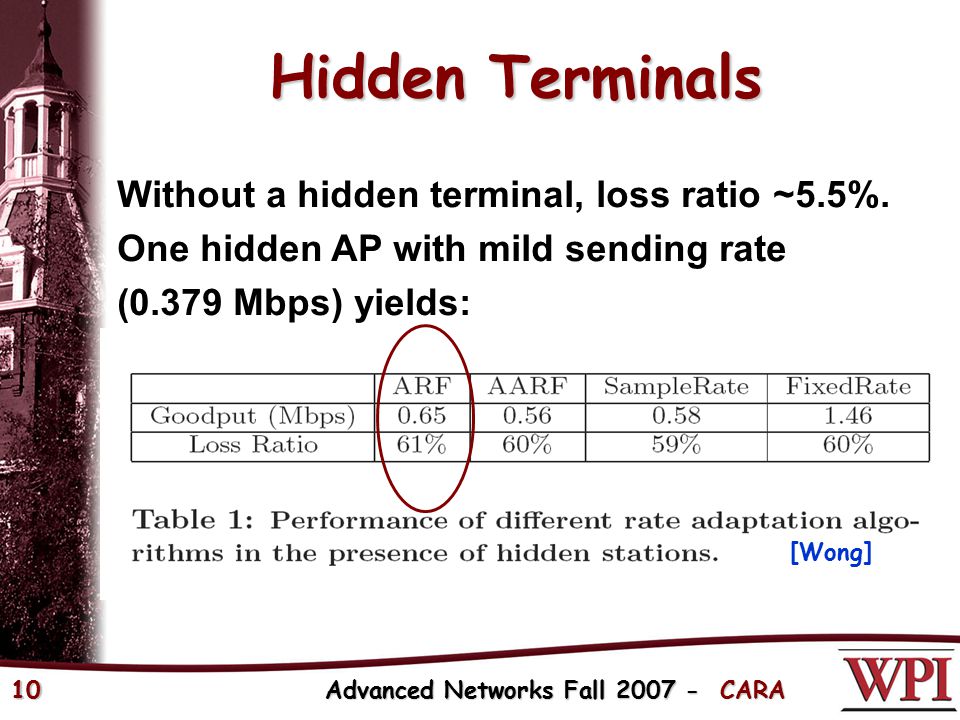 Hidden Terminals

Without a hidden terminal, loss ratio ~5.5%. One hidden AP with mild sending rate (0.379 Mbps) yields:

| | ARF | AARF | SampleRate | FixedRate |
|---|---|---|---|---|
| Goodput (Mbps) | 0.65 | 0.56 | 0.58 | 1.46 |
| Loss Ratio | 61% | 60% | 59% | 60% |

Table 1: Performance of different rate adaptation algorithms in the presence of hidden stations. [Wong]

10 Advanced Networks Fall 2007 - CARA WPI